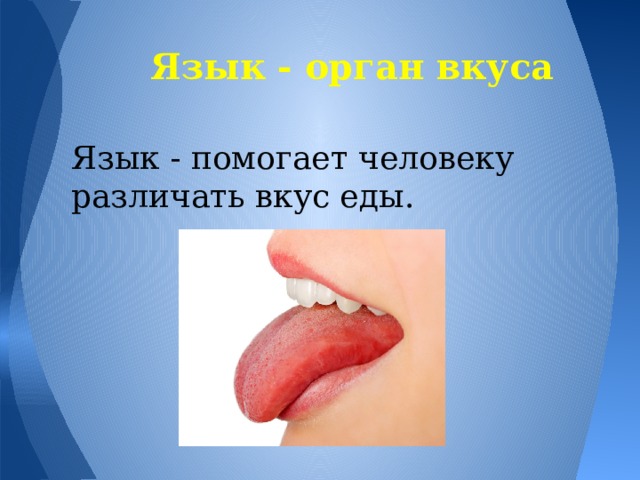 Язык - орган вкуса

Язык - помогает человеку различать вкус еды.